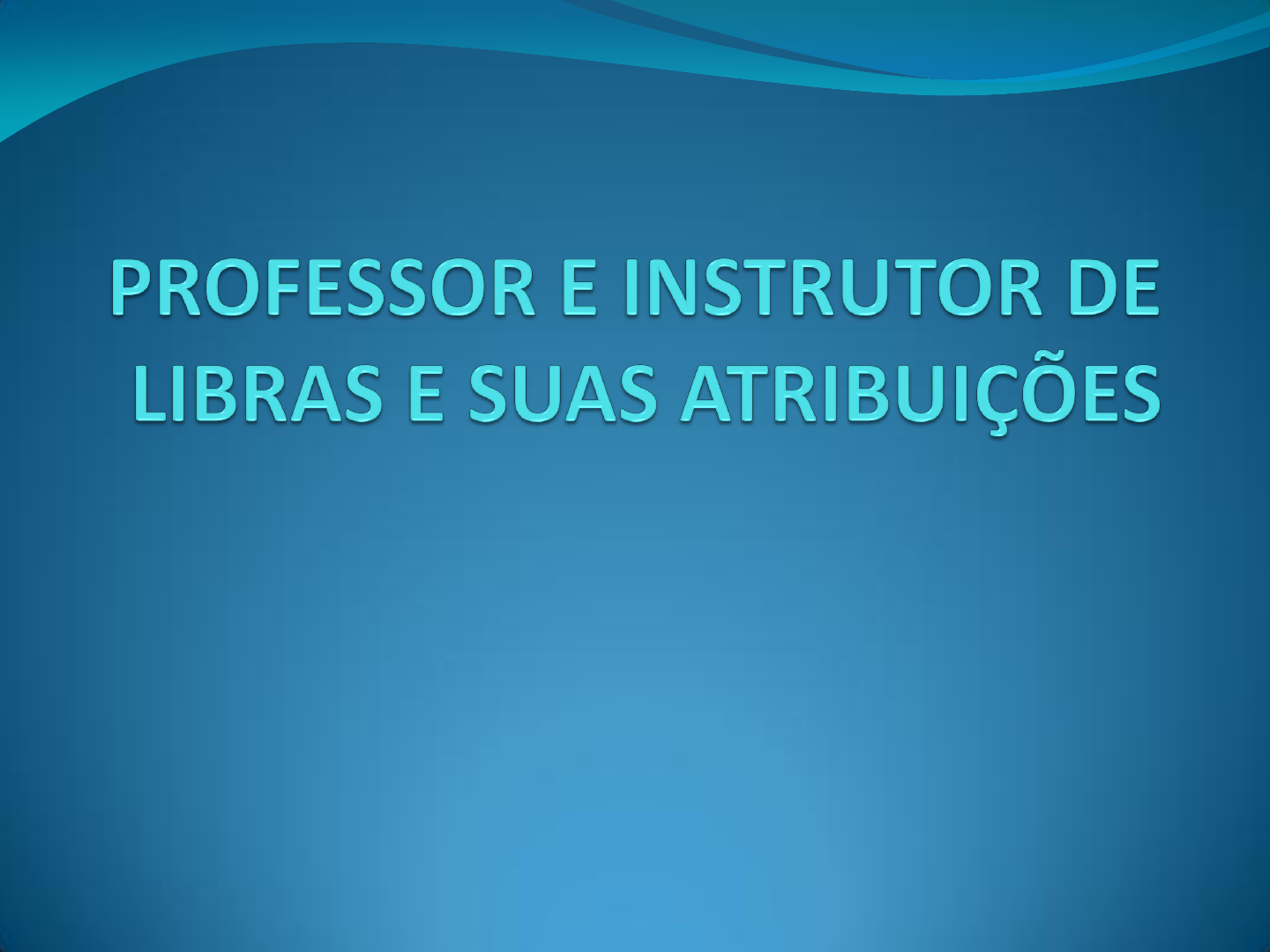 PROFESSOR E INSTRUTOR DE LIBRAS E SUAS ATRIBUIÇÕES